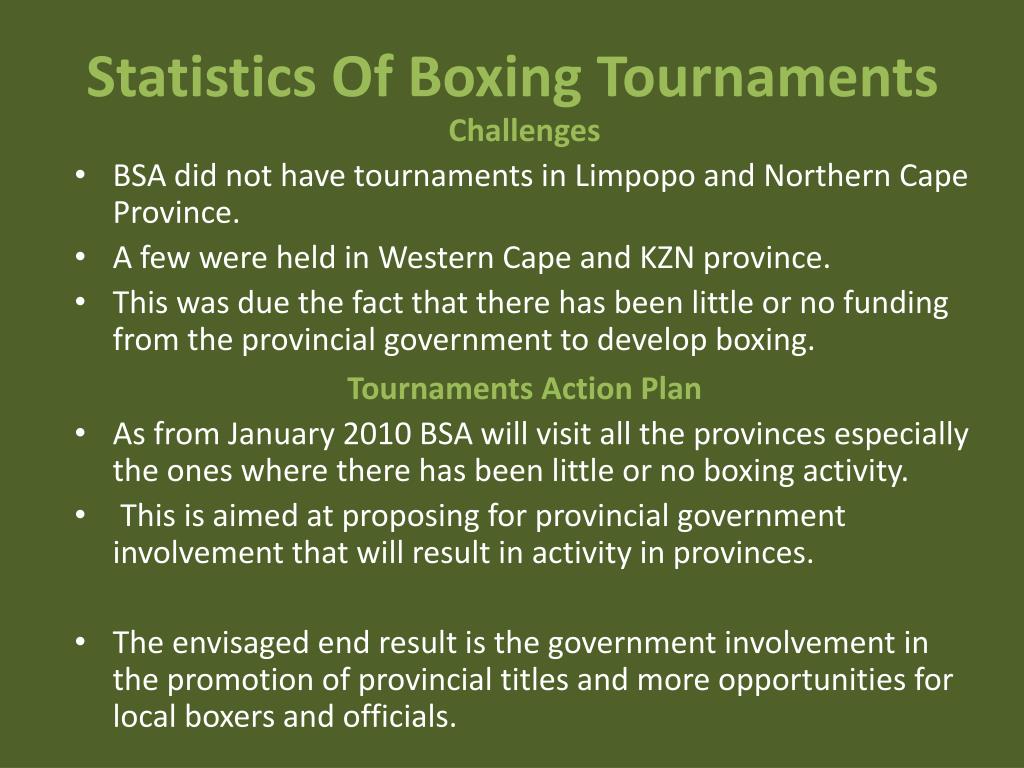 Statistics Of Boxing Tournaments

Challenges

• BSA did not have tournaments in Limpopo and Northern Cape Province.
• A few were held in Western Cape and KZN province.
• This was due the fact that there has been little or no funding from the provincial government to develop boxing.

Tournaments Action Plan

• As from January 2010 BSA will visit all the provinces especially the ones where there has been little or no boxing activity.
• This is aimed at proposing for provincial government involvement that will result in activity in provinces.

• The envisaged end result is the government involvement in the promotion of provincial titles and more opportunities for local boxers and officials.